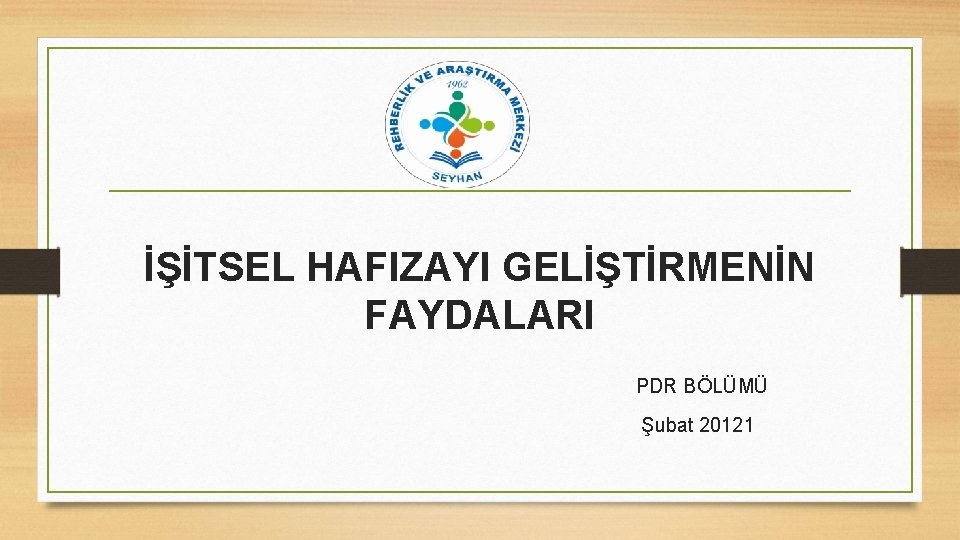 REHBERLİK VE ARAŞTIRMA MERKEZİ
1962
SEYHAN

İŞİTSEL HAFIZAYI GELİŞTİRMENİN FAYDALARI

PDR BÖLÜMÜ

Şubat 20121